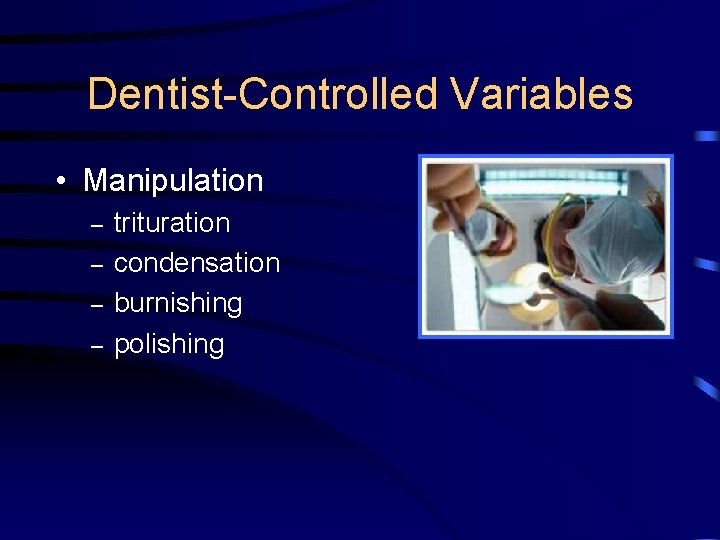 Dentist-Controlled Variables

• Manipulation
– trituration
– condensation
– burnishing
– polishing